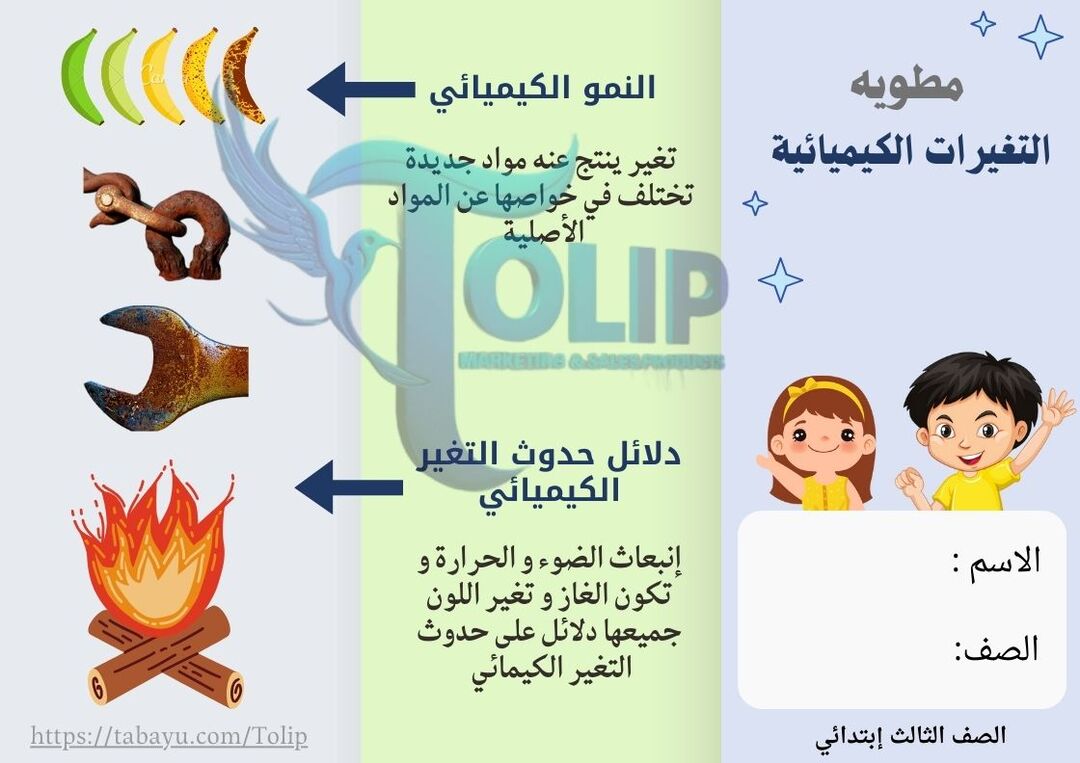 مطويه
التغيرات الكيميائية

الاسم :

الصف:

الصف الثالث إبتدائي

النمو الكيميائي

تغير ينتج عنه مواد جديدة تختلف في خواصها عن المواد الأصلية

دلائل حدوث التغير الكيميائي

إنبعاث الضوء و الحرارة و تكون الغاز و تغير اللون جميعها دلائل على حدوث التغير الكيمائي

TOLIP
MARKETING & SALES PRODUCTS

https://tabayu.com/Tolip